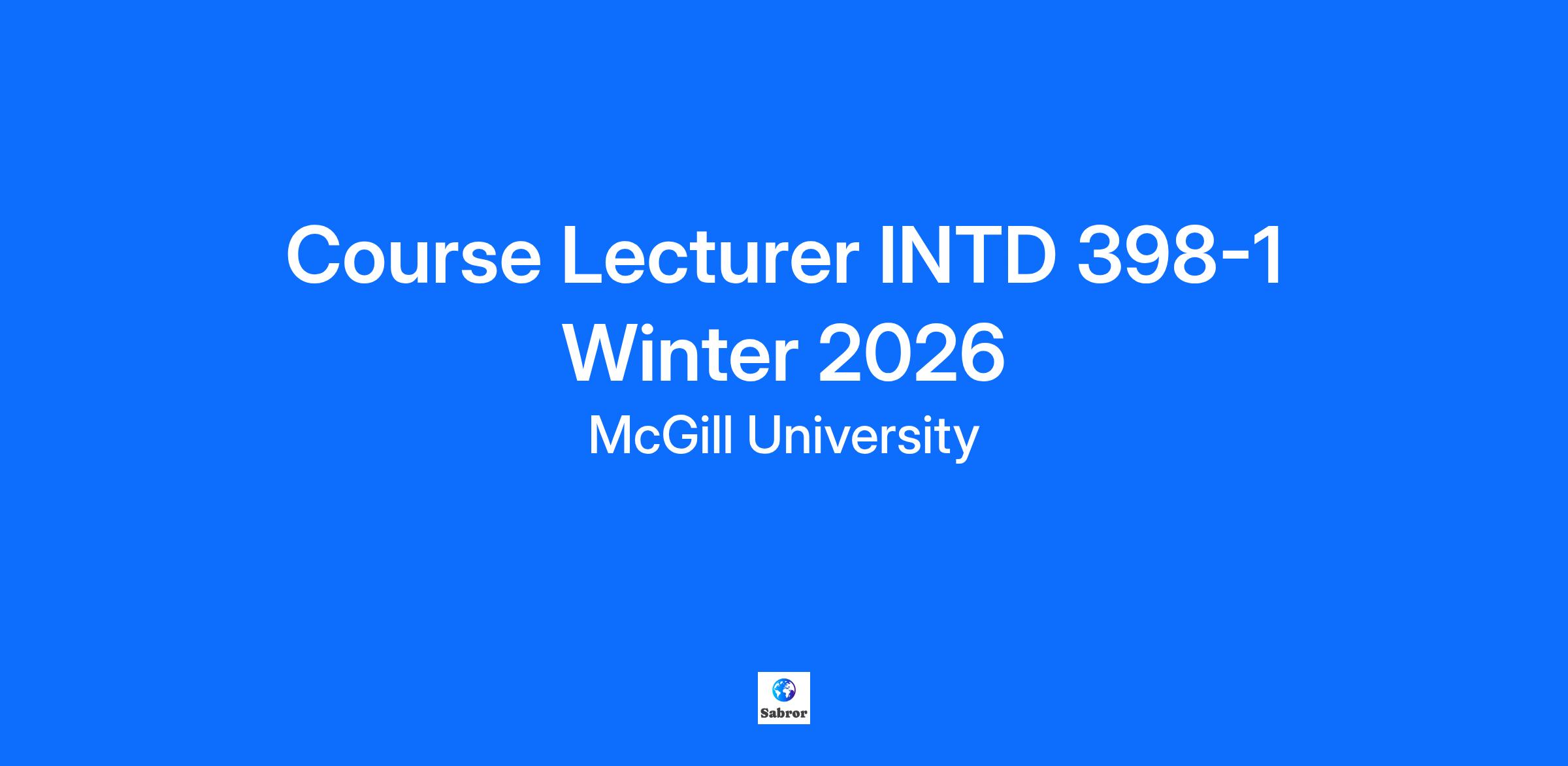 Course Lecturer INTD 398-1
Winter 2026
McGill University

Sabror